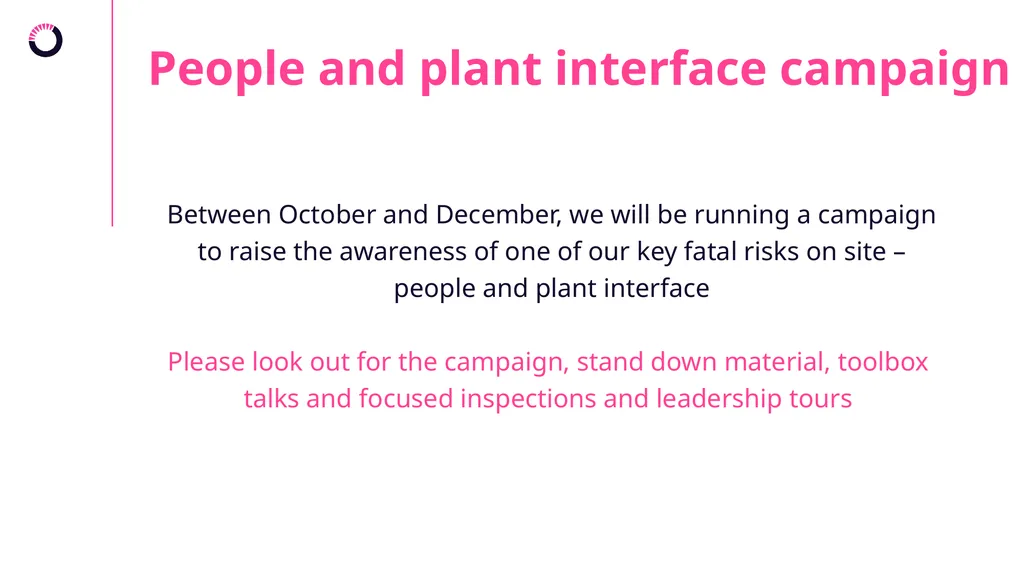 People and plant interface campaign

Between October and December, we will be running a campaign to raise the awareness of one of our key fatal risks on site – people and plant interface

Please look out for the campaign, stand down material, toolbox talks and focused inspections and leadership tours